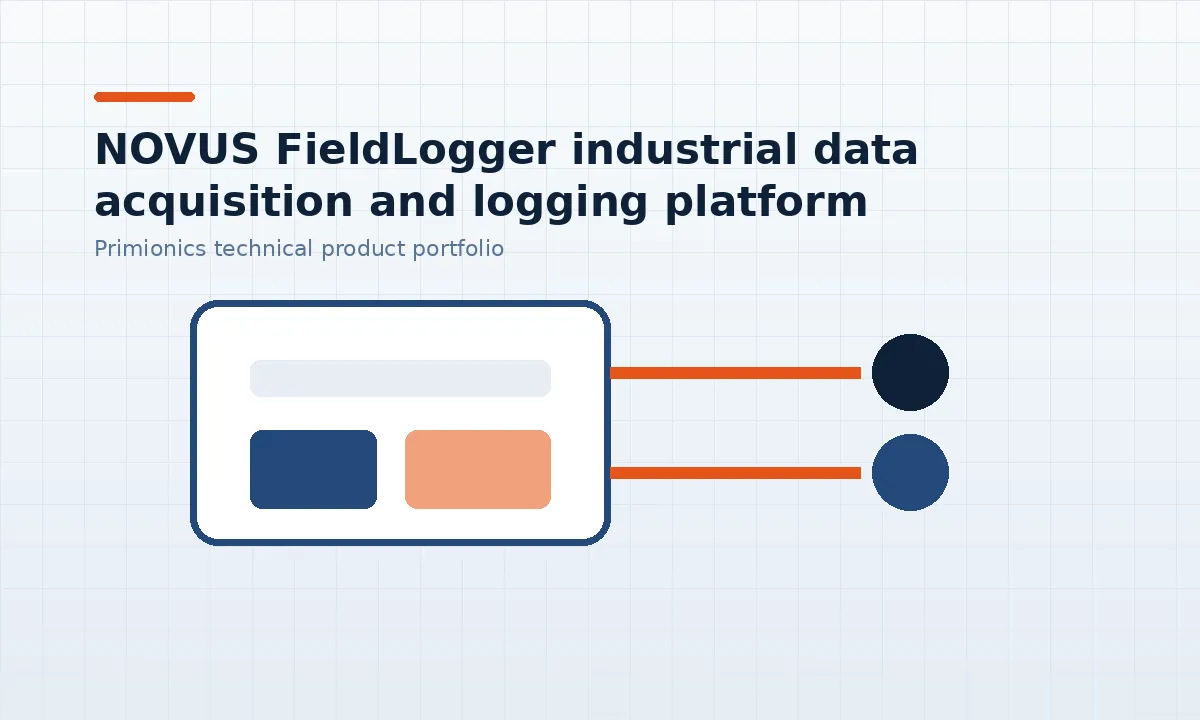 NOVUS FieldLogger industrial data acquisition and logging platform

Primionics technical product portfolio